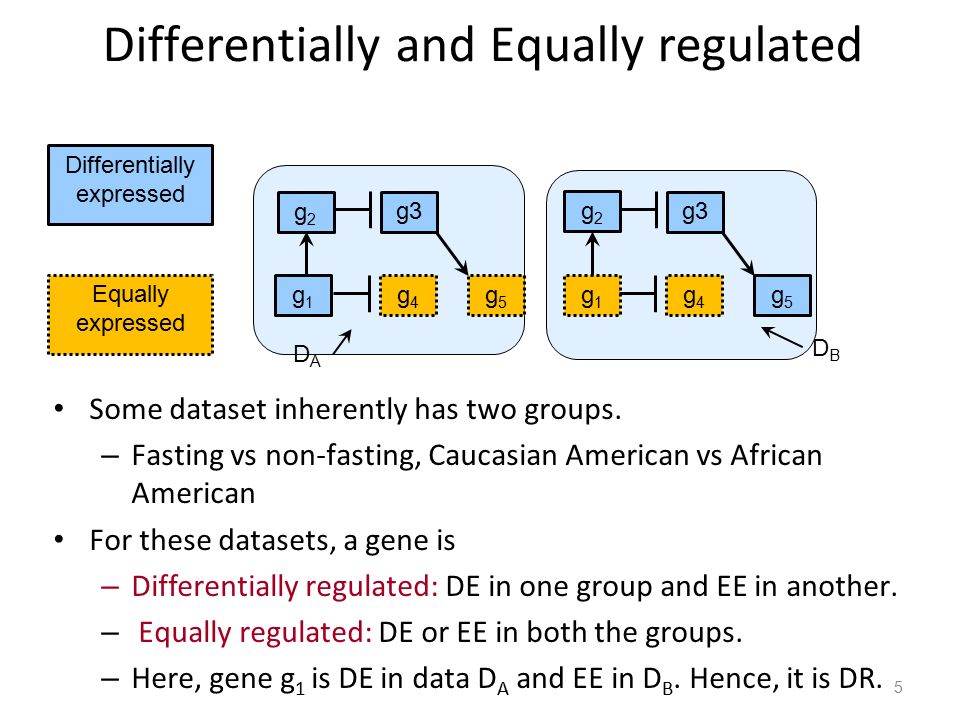 Differentially and Equally regulated

Differentially expressed

Equally expressed

$g_2$ g3 $g_1$ $g_4$ $g_5$ $D_A$

$g_2$ g3 $g_1$ $g_4$ $g_5$ $D_B$

• Some dataset inherently has two groups.
– Fasting vs non-fasting, Caucasian American vs African American

• For these datasets, a gene is
– Differentially regulated: DE in one group and EE in another.
– Equally regulated: DE or EE in both the groups.
– Here, gene $g_1$ is DE in data $D_A$ and EE in $D_B$. Hence, it is DR.

5